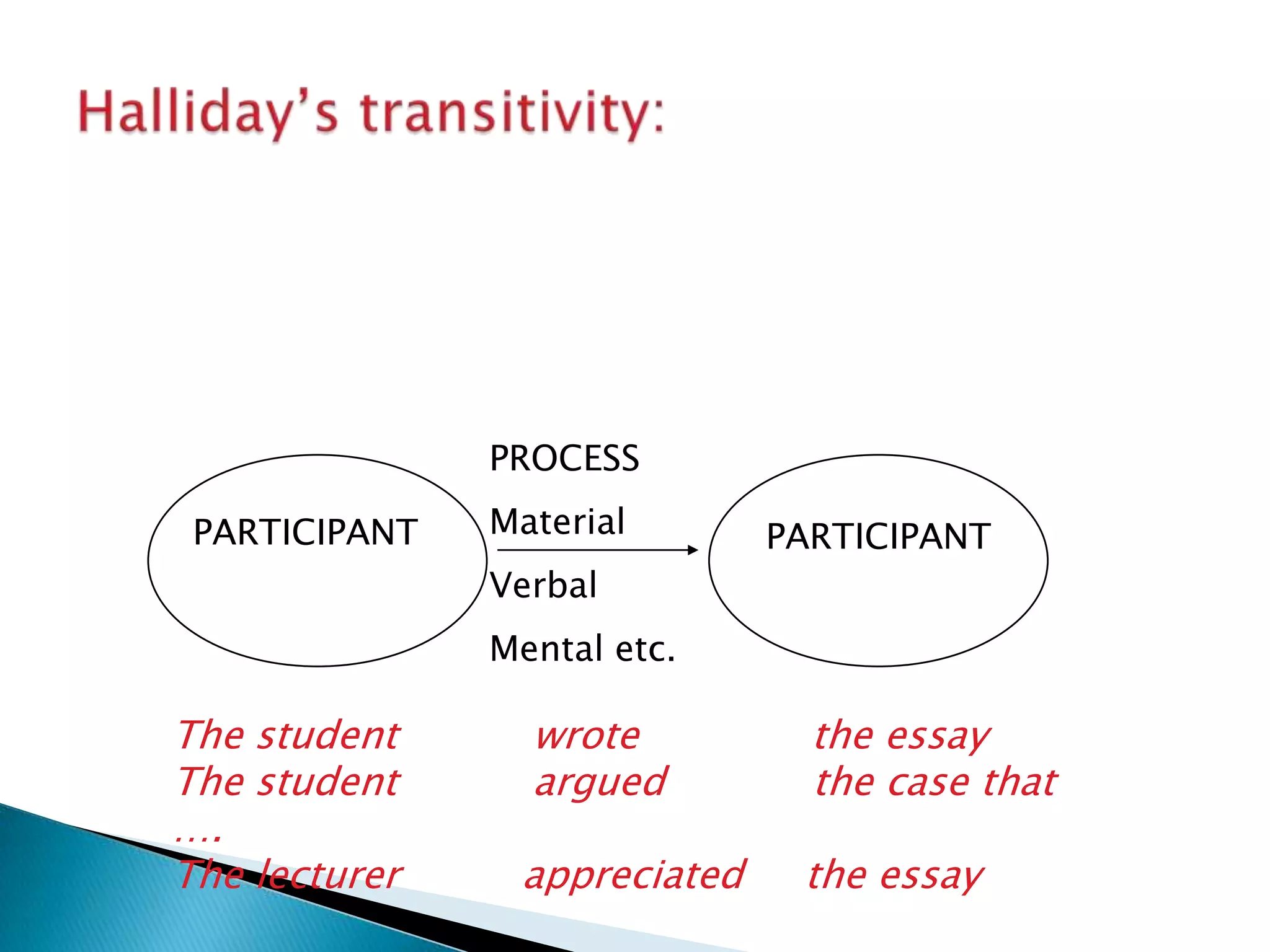 Halliday's transitivity:

PARTICIPANT

PROCESS

Material

Verbal

Mental etc.

PARTICIPANT

The student wrote the essay
The student argued the case that ....
The lecturer appreciated the essay